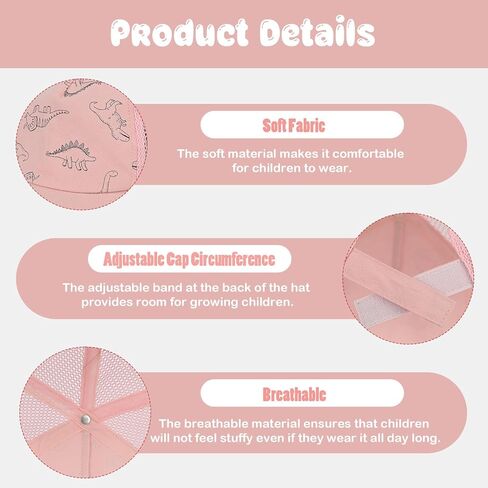 Product Details

Soft Fabric

The soft material makes it comfortable for children to wear.

Adjustable Cap Circumference

The adjustable band at the back of the hat provides room for growing children.

Breathable

The breathable material ensures that children will not feel stuffy even if they wear it all day long.